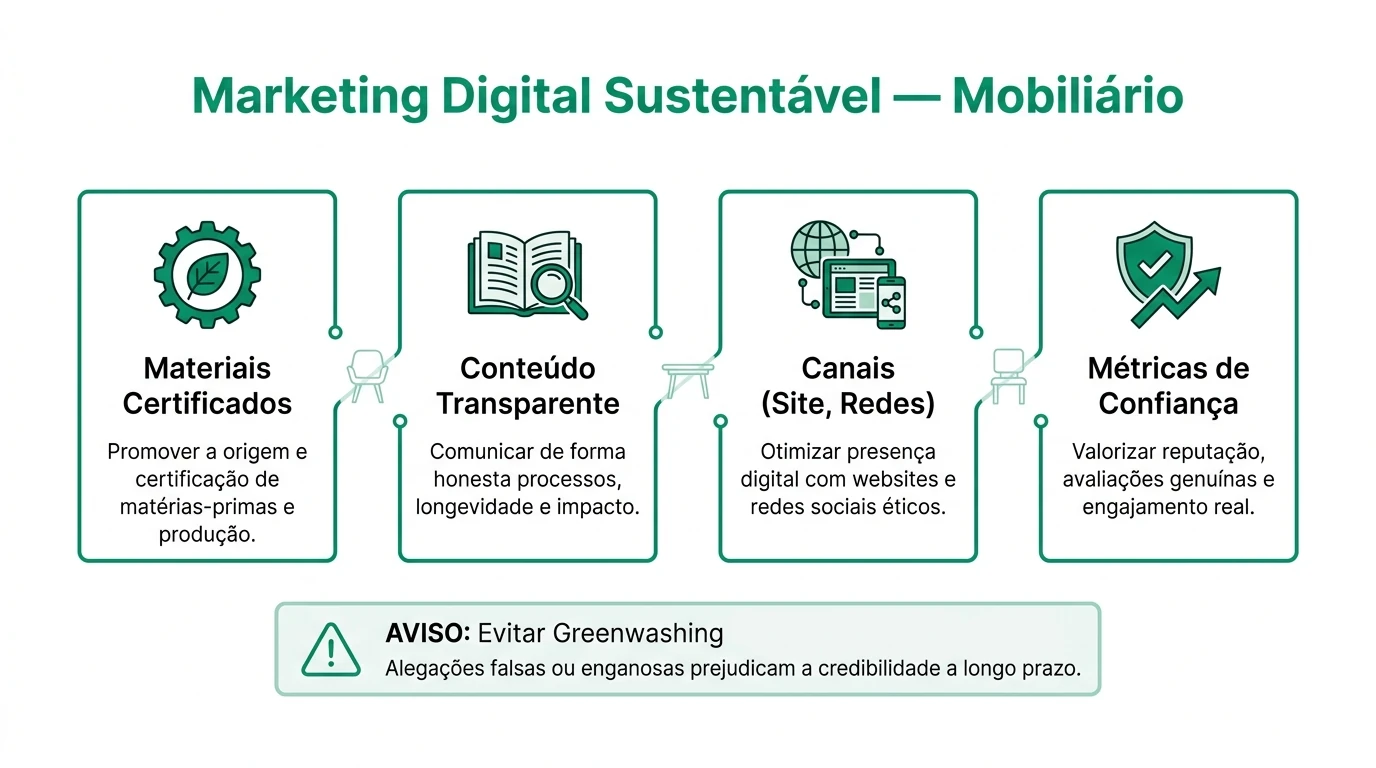 Marketing Digital Sustentável — Mobiliário

Materiais Certificados

Promover a origem e certificação de matérias-primas e produção.

Conteúdo Transparente

Comunicar de forma honesta processos, longevidade e impacto.

Canais (Site, Redes)

Otimizar presença digital com websites e redes sociais éticos.

Métricas de Confiança

Valorizar reputação, avaliações genuínas e engajamento real.

AVISO: Evitar Greenwashing
Alegações falsas ou enganosas prejudicam a credibilidade a longo prazo.